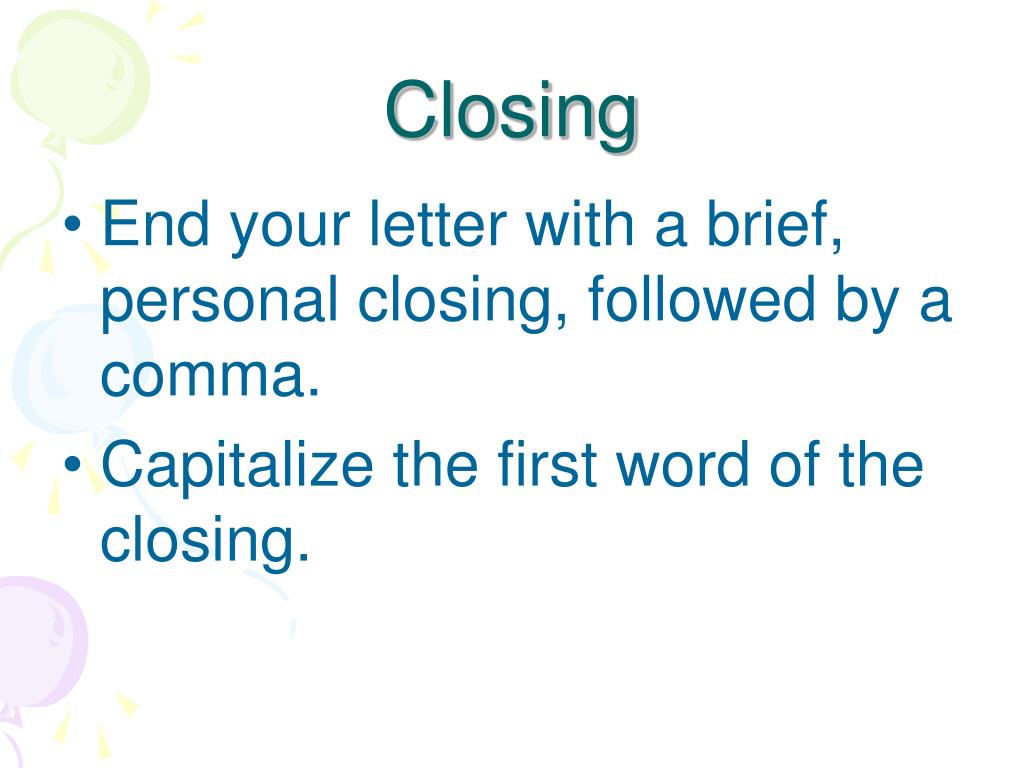 Closing

• End your letter with a brief, personal closing, followed by a comma.
• Capitalize the first word of the closing.